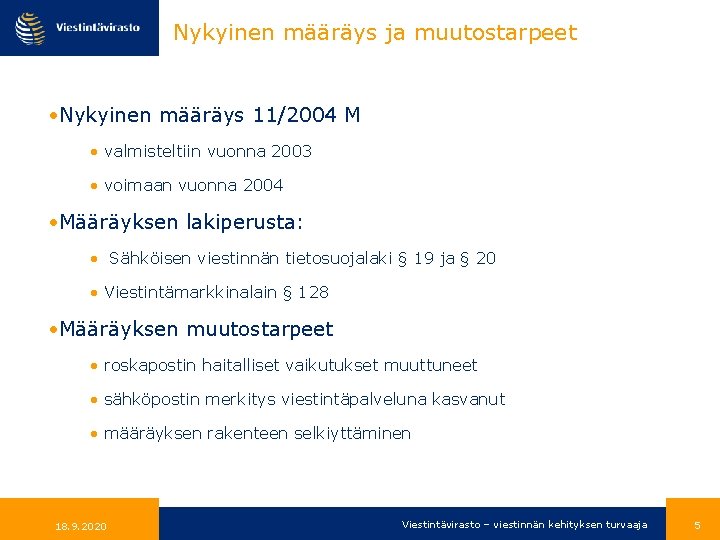 Viestintävirasto

Nykyinen määräys ja muutostarpeet

•Nykyinen määräys 11/2004 M

• valmisteltiin vuonna 2003

• voimaan vuonna 2004

•Määräyksen lakiperusta:

• Sähköisen viestinnän tietosuojalaki § 19 ja § 20

• Viestintämarkkinalain § 128

•Määräyksen muutostarpeet

• roskapostin haitalliset vaikutukset muuttuneet

• sähköpostin merkitys viestintäpalveluna kasvanut

• määräyksen rakenteen selkiyttäminen

18.9.2020

Viestintävirasto – viestinnän kehityksen turvaaja

5